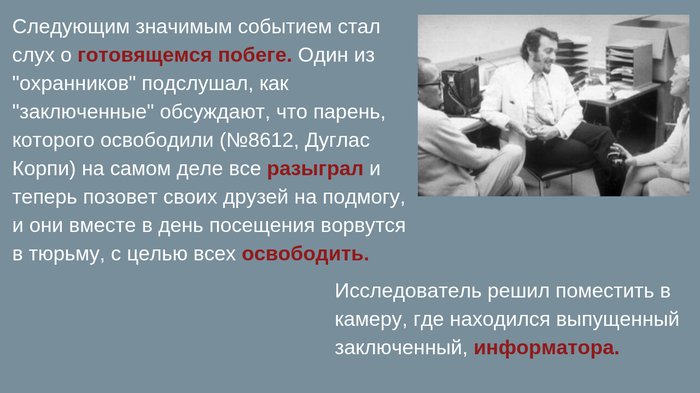 Следующим значимым событием стал слух о готовящемся побеге. Один из "охранников" подслушал, как "заключенные" обсуждают, что парень, которого освободили (№8612, Дуглас Корпи) на самом деле все разыграл и теперь позовет своих друзей на подмогу, и они вместе в день посещения ворвутся в тюрьму, с целью всех освободить.

Исследователь решил поместить в камеру, где находился выпущенный заключенный, информатора.